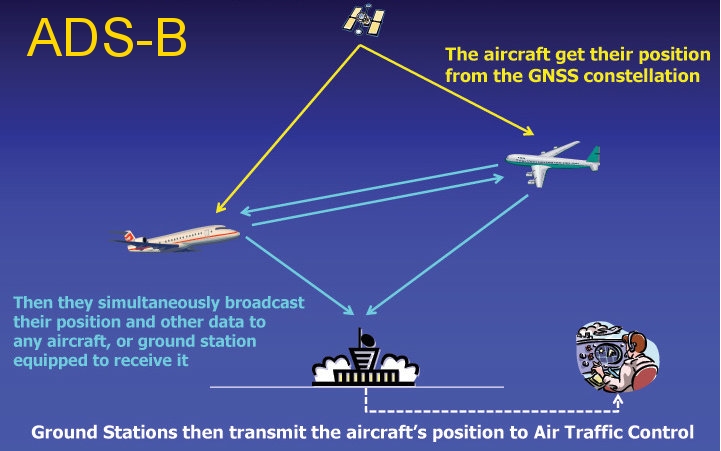 ADS-B

The aircraft get their position from the GNSS constellation

Then they simultaneously broadcast their position and other data to any aircraft, or ground station equipped to receive it

Ground Stations then transmit the aircraft's position to Air Traffic Control